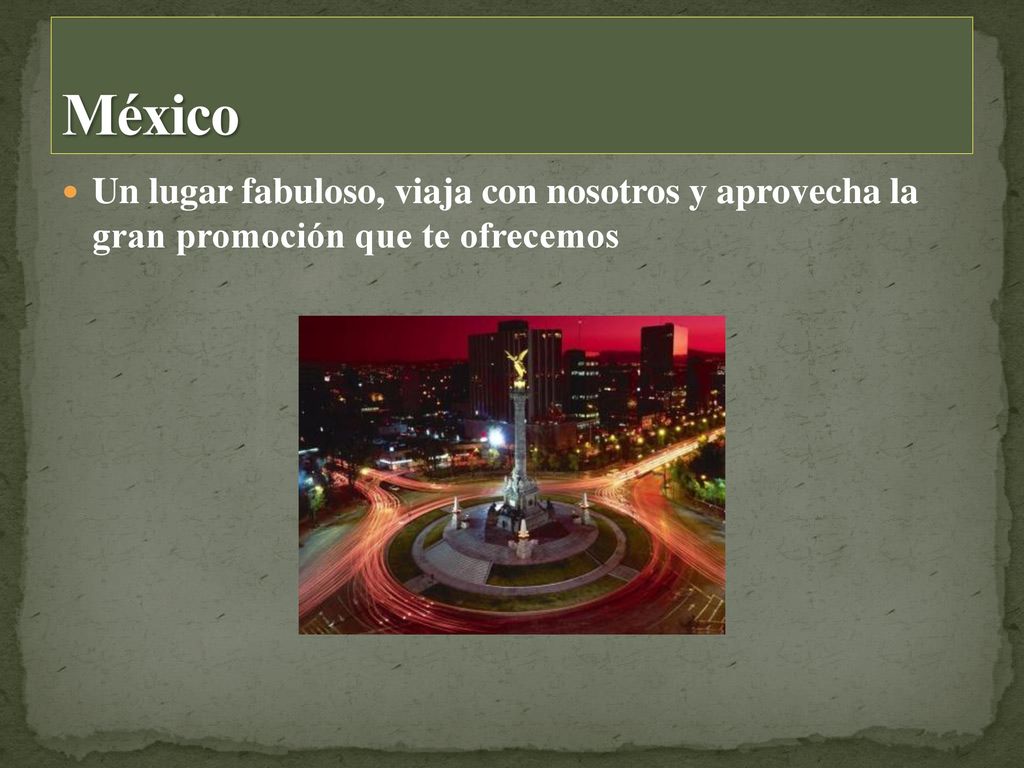 México

Un lugar fabuloso, viaja con nosotros y aprovecha la gran promoción que te ofrecemos